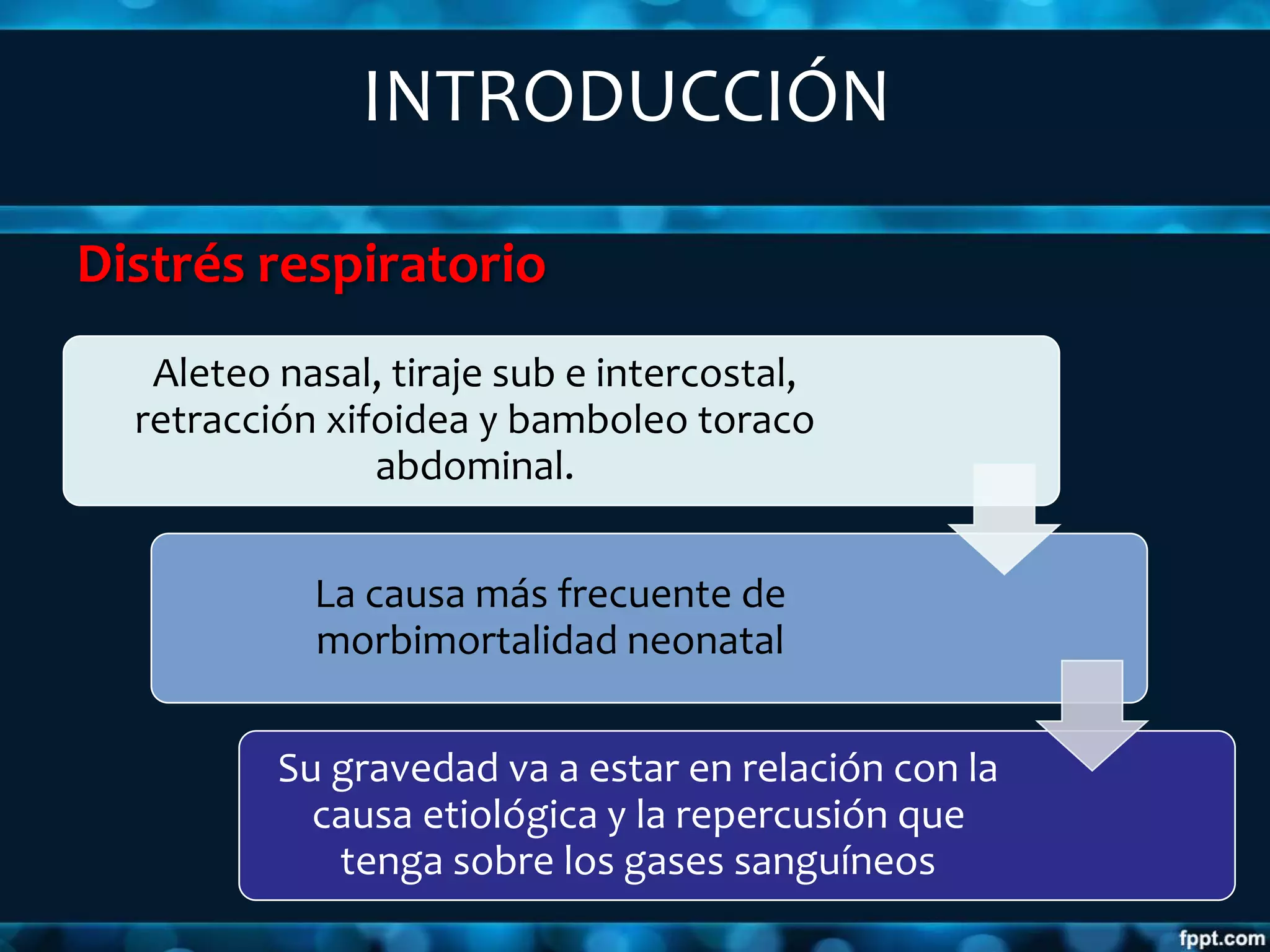 INTRODUCCIÓN

Distrés respiratorio

Aleteo nasal, tiraje sub e intercostal, retracción xifoidea y bamboleo toraco abdominal.

La causa más frecuente de morbimortalidad neonatal

Su gravedad va a estar en relación con la causa etiológica y la repercusión que tenga sobre los gases sanguíneos

fppt.com